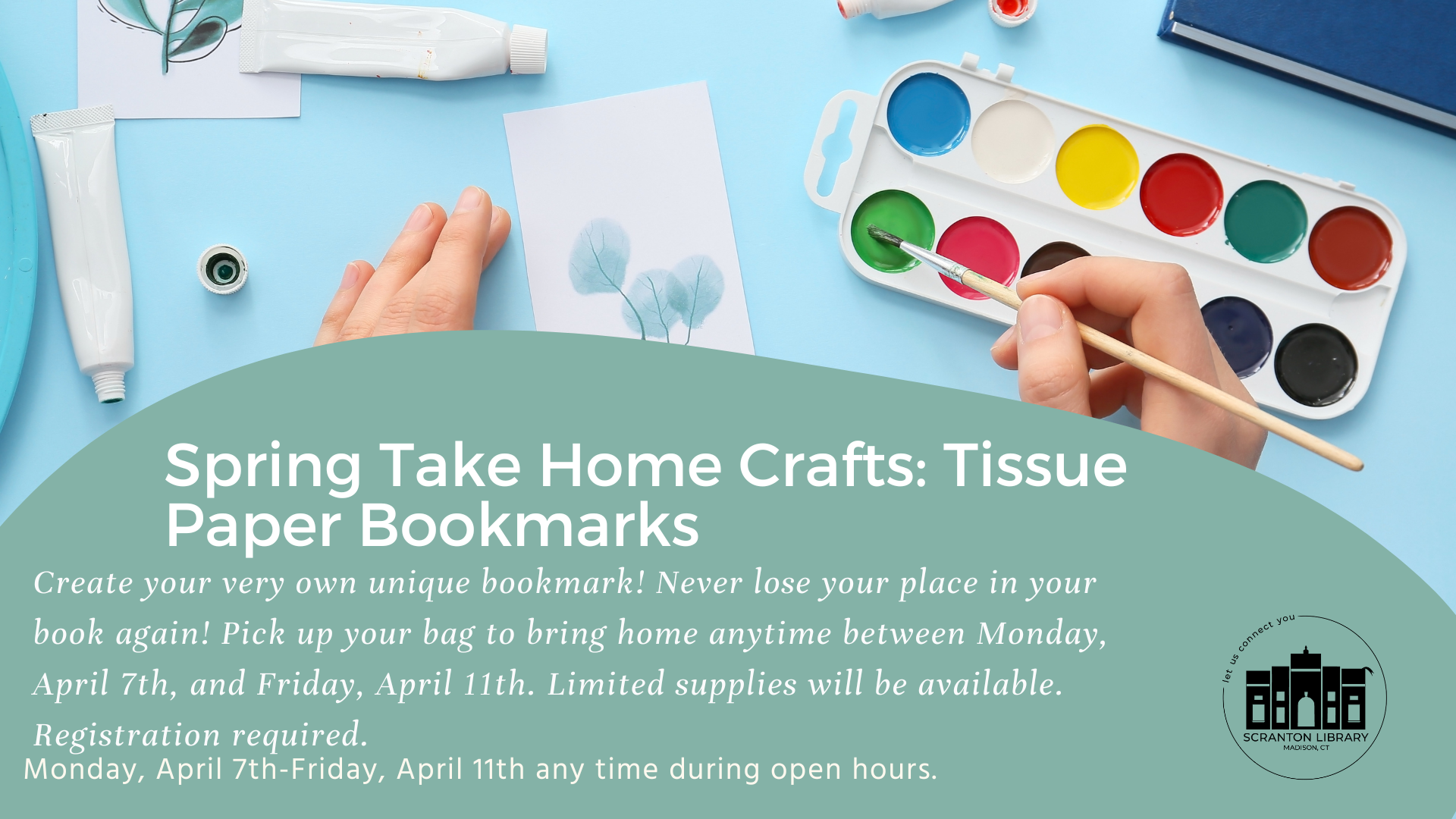 Spring Take Home Crafts: Tissue Paper Bookmarks

Create your very own unique bookmark! Never lose your place in your book again! Pick up your bag to bring home anytime between Monday, April 7th, and Friday, April 11th. Limited supplies will be available. Registration required.

Monday, April 7th-Friday, April 11th any time during open hours.

let us connect you
SCRANTON LIBRARY
MADISON, CT